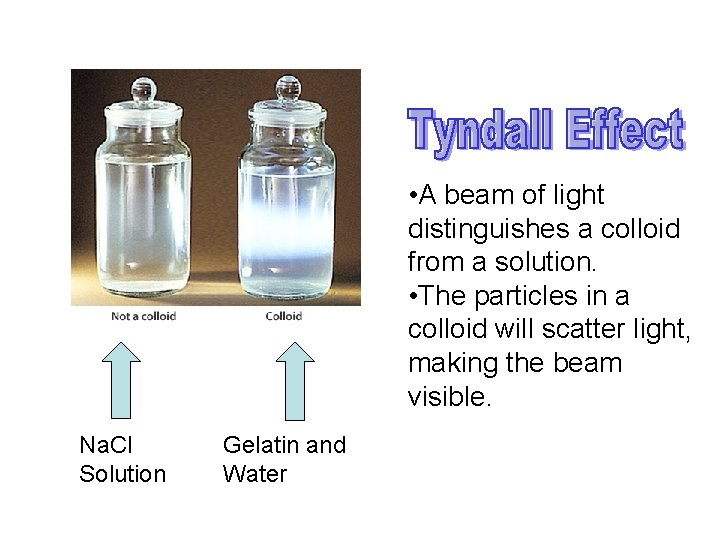 Tyndall Effect

•A beam of light distinguishes a colloid from a solution.
•The particles in a colloid will scatter light, making the beam visible.

Not a colloid

Colloid

NaCl Solution

Gelatin and Water